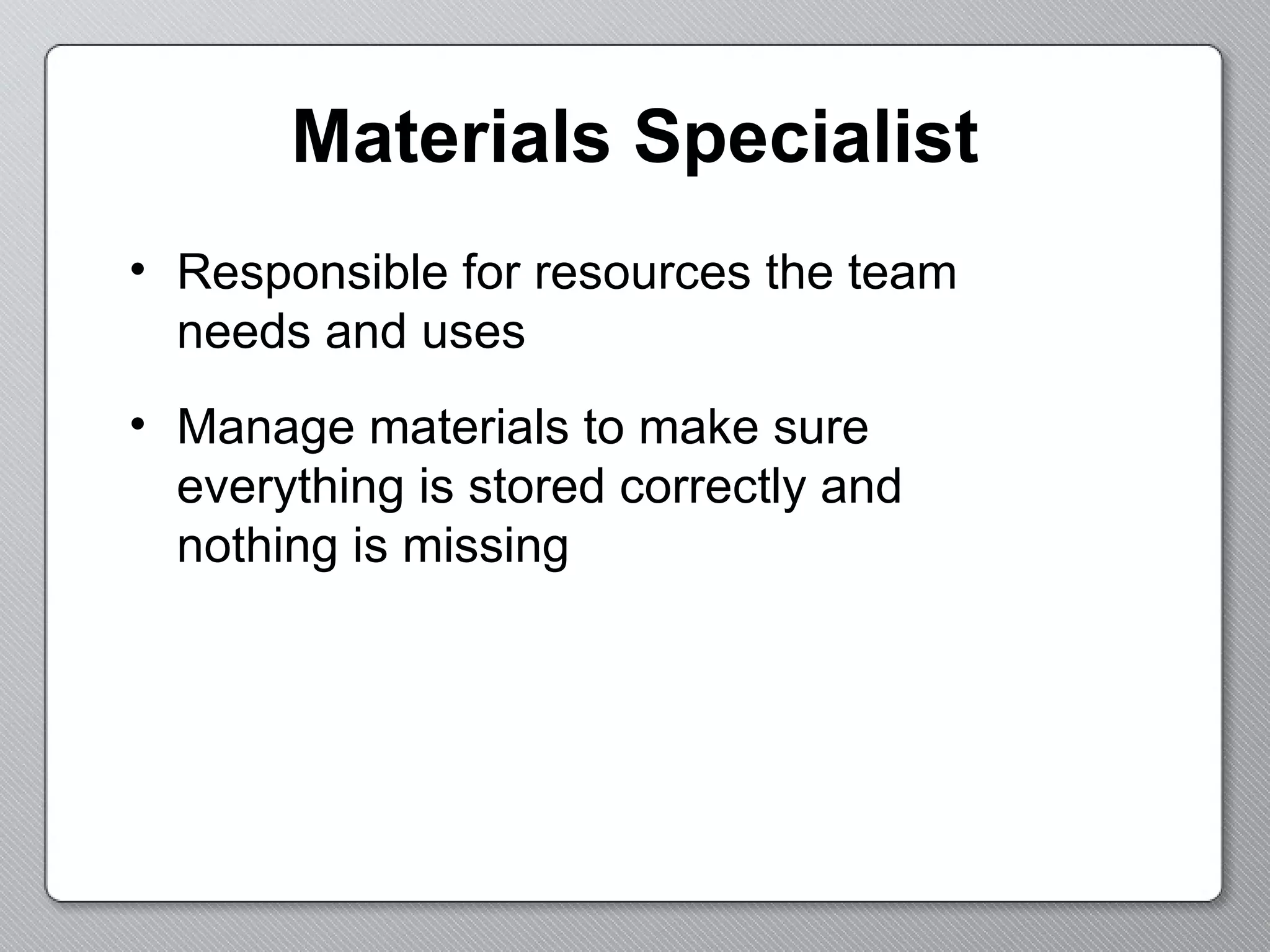 Materials Specialist

• Responsible for resources the team needs and uses

• Manage materials to make sure everything is stored correctly and nothing is missing